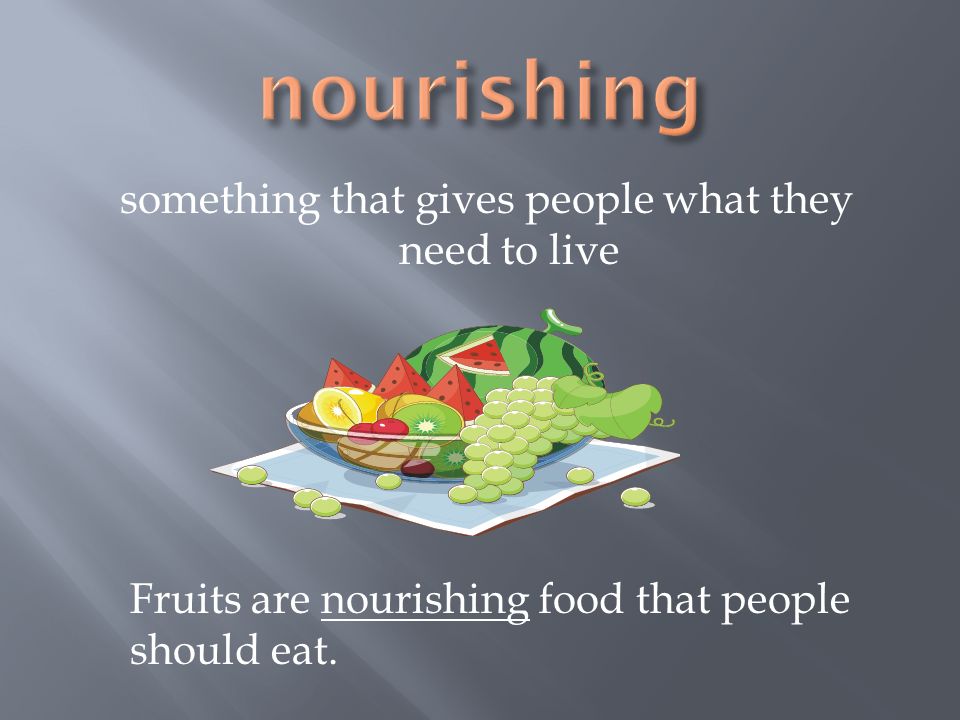 nourishing

something that gives people what they need to live

Fruits are nourishing food that people should eat.